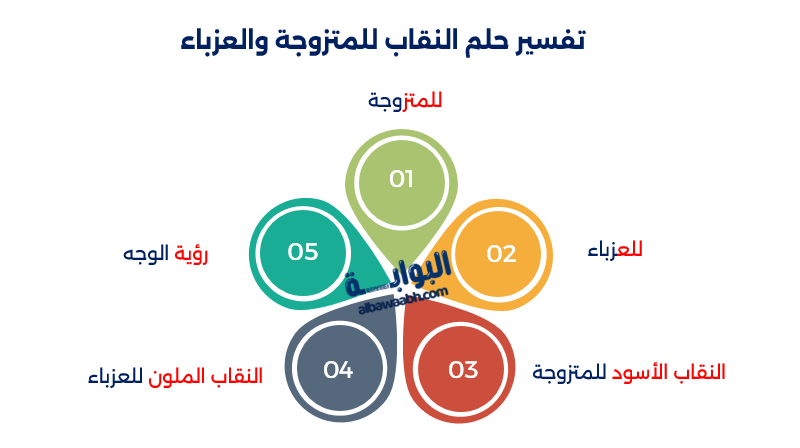 تفسير حلم النقاب للمتزوجة والعزباء

للمتزوجة

01

02

للعزباء

03

النقاب الأسود للمتزوجة

04

النقاب الملون للعزباء

05

رؤية الوجه

البوابة
albawaabh.com